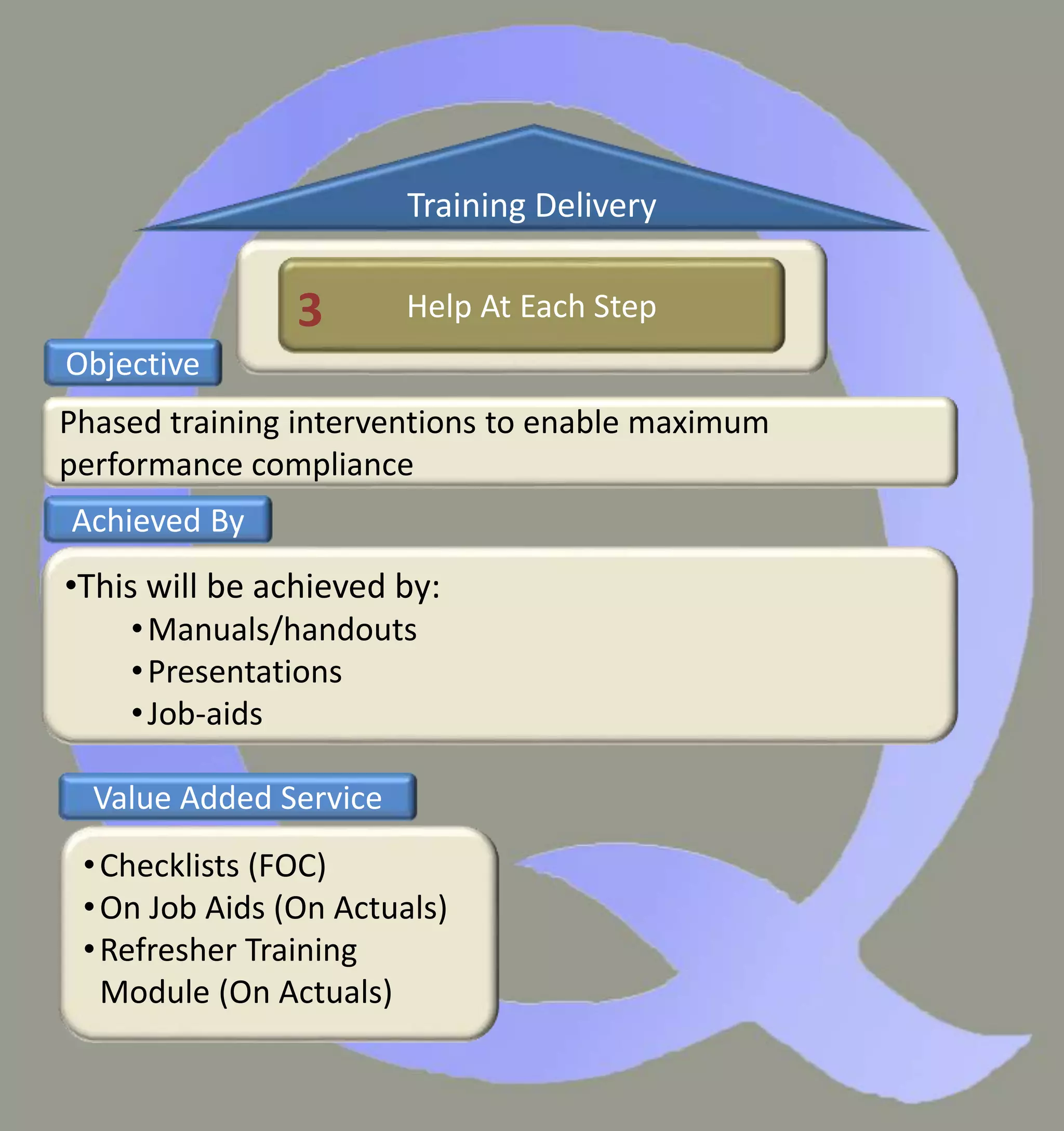 Training Delivery

3 Help At Each Step

Objective

Phased training interventions to enable maximum performance compliance

Achieved By

•This will be achieved by:
• Manuals/handouts
• Presentations
• Job-aids

Value Added Service

• Checklists (FOC)
• On Job Aids (On Actuals)
• Refresher Training Module (On Actuals)